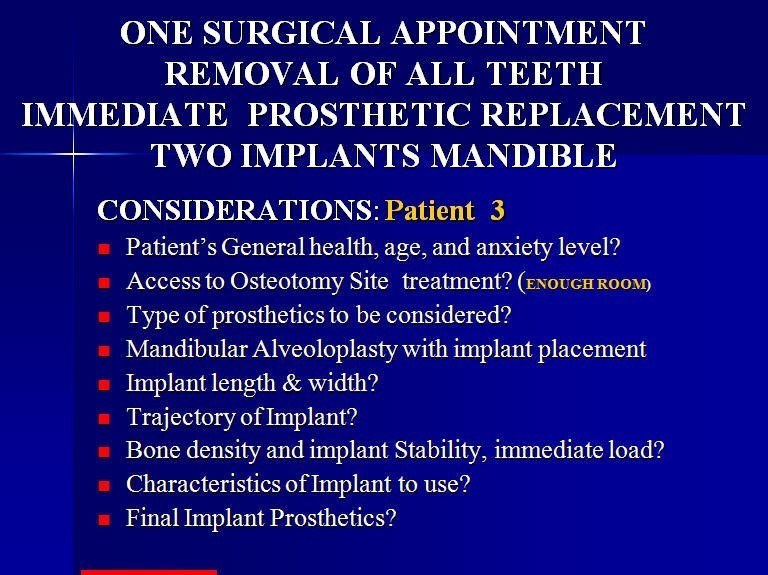 ONE SURGICAL APPOINTMENT
REMOVAL OF ALL TEETH
IMMEDIATE PROSTHETIC REPLACEMENT
TWO IMPLANTS MANDIBLE

CONSIDERATIONS: Patient 3

- Patient's General health, age, and anxiety level?
- Access to Osteotomy Site treatment? (ENOUGH ROOM)
- Type of prosthetics to be considered?
- Mandibular Alveoloplasty with implant placement
- Implant length & width?
- Trajectory of Implant?
- Bone density and implant Stability, immediate load?
- Characteristics of Implant to use?
- Final Implant Prosthetics?